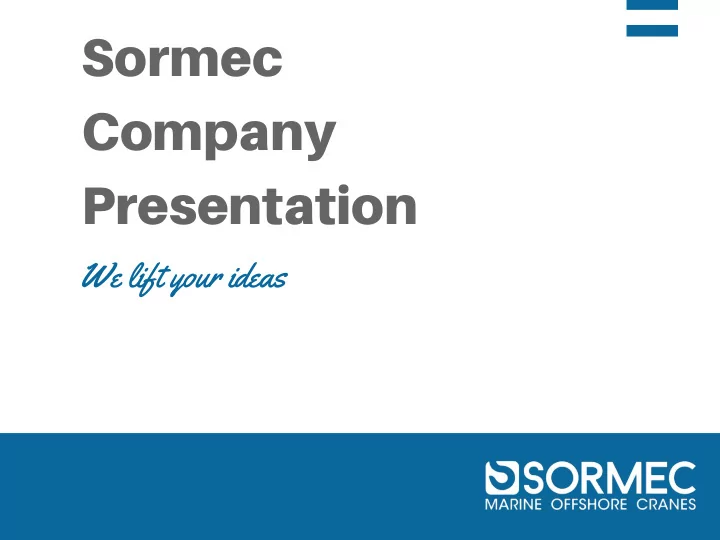 Sormec Company Presentation

We lift your ideas

SORMEC
MARINE OFFSHORE CRANES